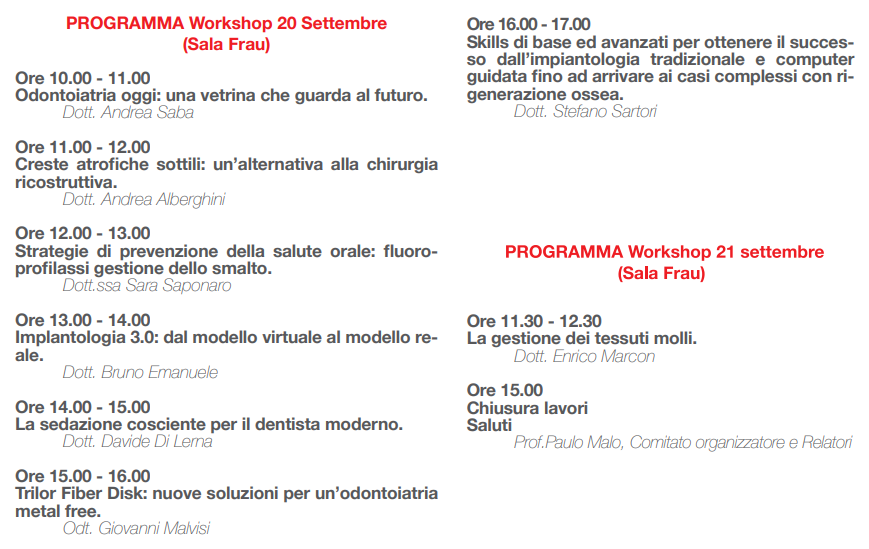 PROGRAMMA Workshop 20 Settembre
(Sala Frau)

Ore 10.00 - 11.00
Odontoiatria oggi: una vetrina che guarda al futuro.
Dott. Andrea Saba

Ore 11.00 - 12.00
Creste atrofiche sottili: un'alternativa alla chirurgia ricostruttiva.
Dott. Andrea Alberghini

Ore 12.00 - 13.00
Strategie di prevenzione della salute orale: fluoroprofilassi gestione dello smalto.
Dott.ssa Sara Saponaro

Ore 13.00 - 14.00
Implantologia 3.0: dal modello virtuale al modello reale.
Dott. Bruno Emanuele

Ore 14.00 - 15.00
La sedazione cosciente per il dentista moderno.
Dott. Davide Di Lerna

Ore 15.00 - 16.00
Trilor Fiber Disk: nuove soluzioni per un'odontoiatria metal free.
Odt. Giovanni Malvisi

Ore 16.00 - 17.00
Skills di base ed avanzati per ottenere il successo dall'impiantologia tradizionale e computer guidata fino ad arrivare ai casi complessi con rigenerazione ossea.
Dott. Stefano Sartori

PROGRAMMA Workshop 21 settembre
(Sala Frau)

Ore 11.30 - 12.30
La gestione dei tessuti molli.
Dott. Enrico Marcon

Ore 15.00
Chiusura lavori
Saluti
Prof.Paulo Malo, Comitato organizzatore e Relatori